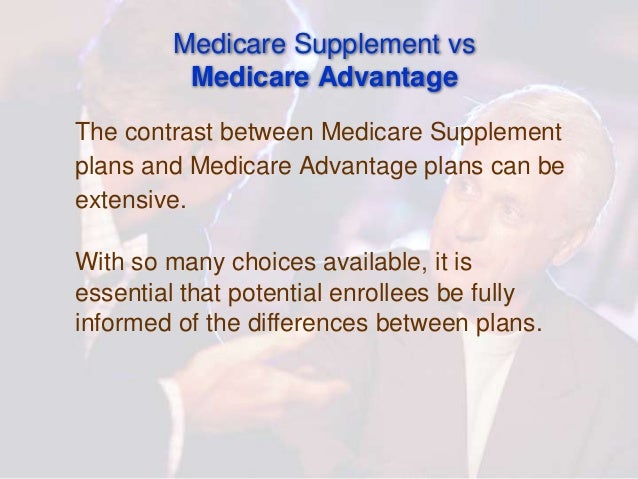 Medicare Supplement vs
Medicare Advantage

The contrast between Medicare Supplement plans and Medicare Advantage plans can be extensive.

With so many choices available, it is essential that potential enrollees be fully informed of the differences between plans.